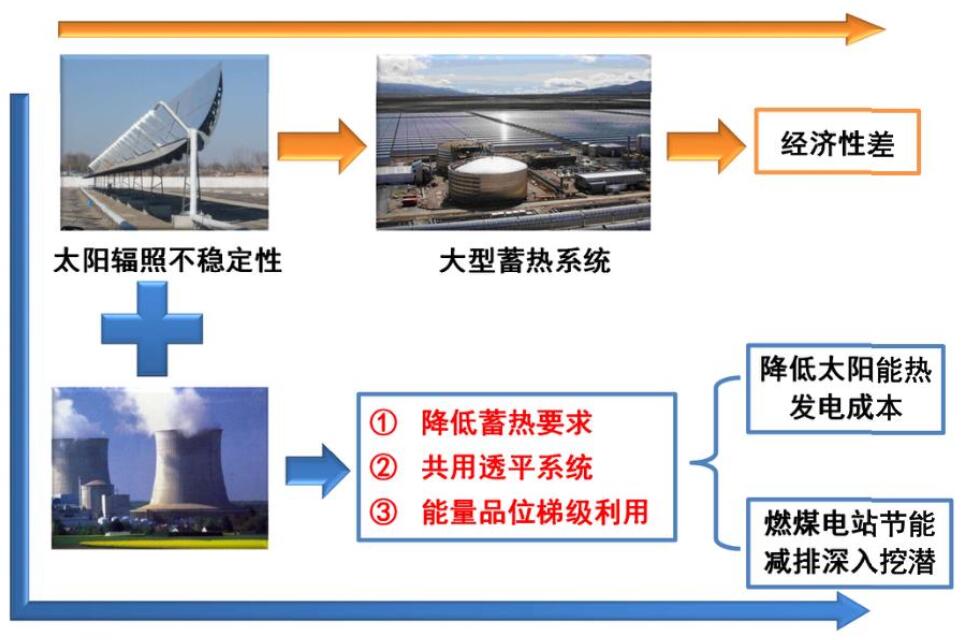 太阳辐照不稳定性

大型蓄热系统

经济性差

① 降低蓄热要求
② 共用透平系统
③ 能量品位梯级利用

降低太阳能热发电成本

燃煤电站节能减排深入挖潜